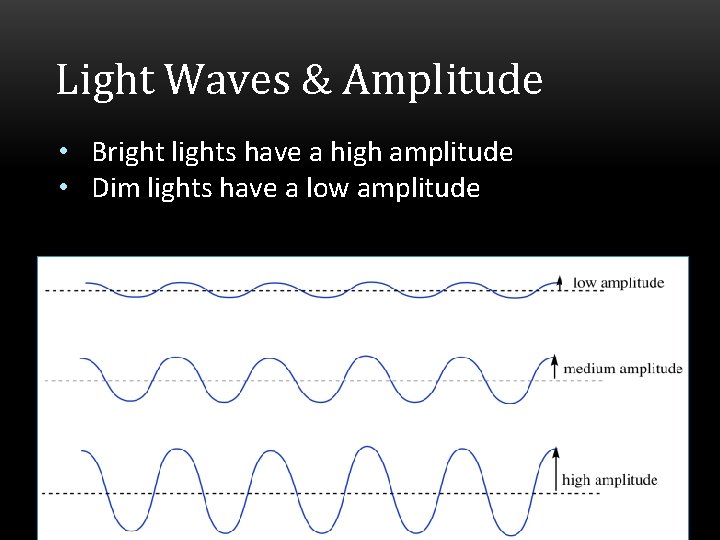 Light Waves & Amplitude

• Bright lights have a high amplitude
• Dim lights have a low amplitude

low amplitude

medium amplitude

high amplitude